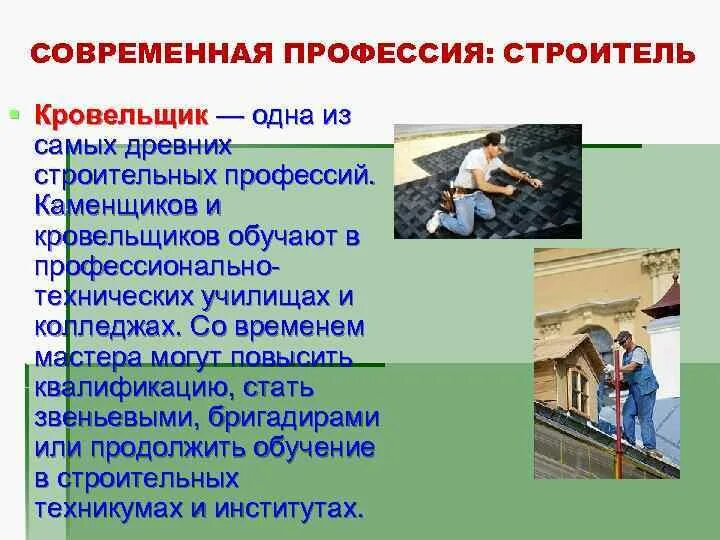 СОВРЕМЕННАЯ ПРОФЕССИЯ: СТРОИТЕЛЬ

Кровельщик — одна из самых древних строительных профессий. Каменщиков и кровельщиков обучают в профессионально-технических училищах и колледжах. Со временем мастера могут повысить квалификацию, стать звеньевыми, бригадирами или продолжить обучение в строительных техникумах и институтах.